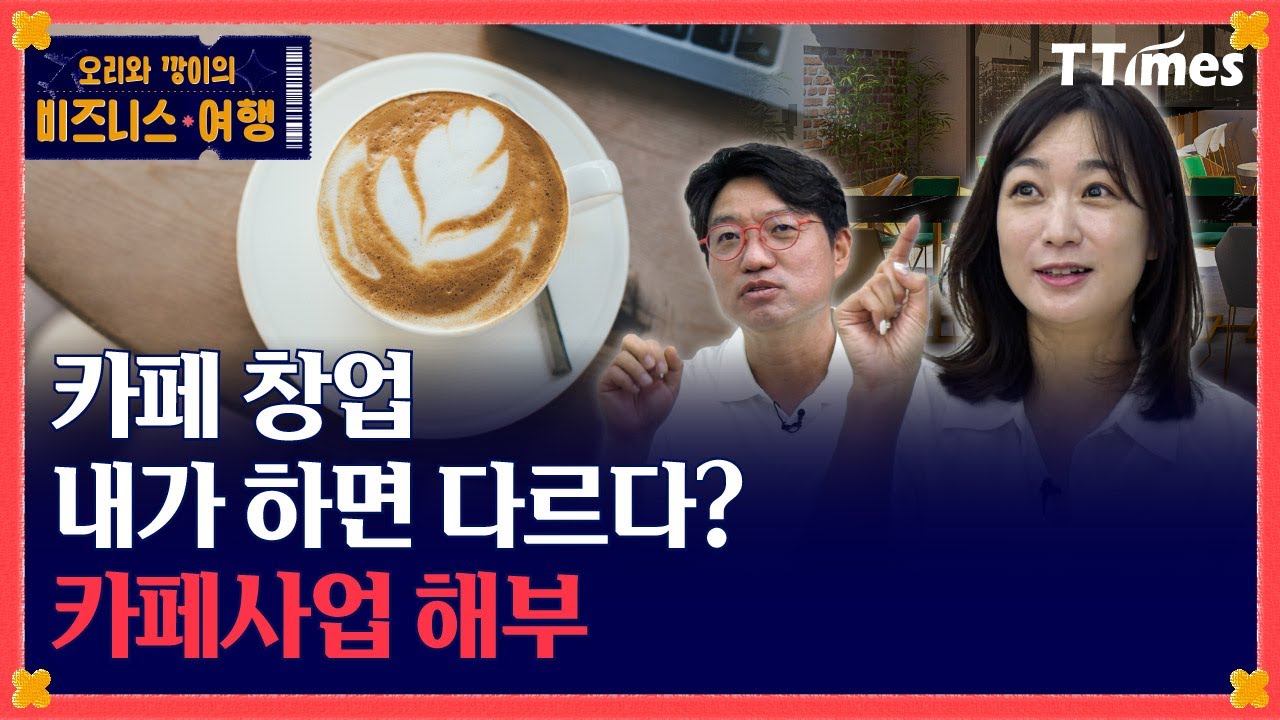 오리와 깡이의
비즈니스 여행

TTimes

카페 창업
내가 하면 다르다?
카페사업 해부